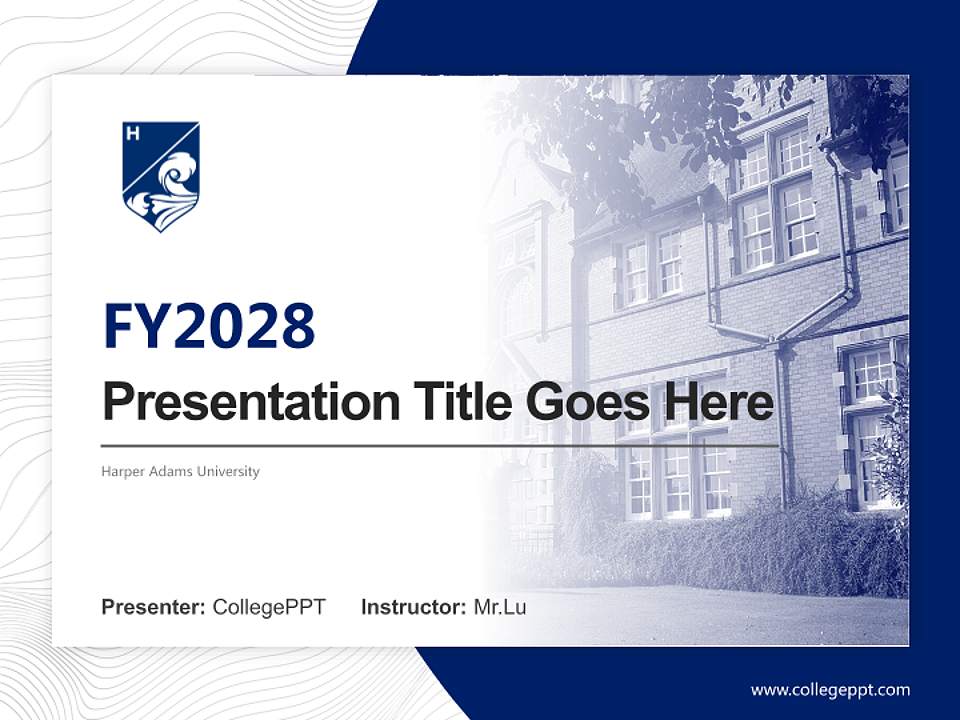 H

FY2028

Presentation Title Goes Here

Harper Adams University

Presenter: CollegePPT Instructor: Mr.Lu

www.collegeppt.com